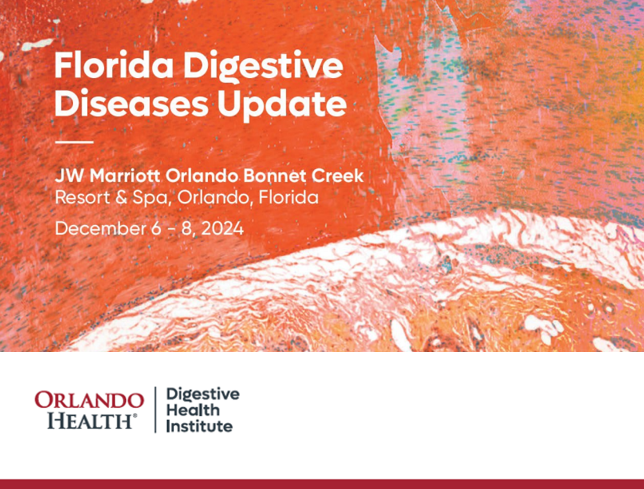 Florida Digestive Diseases Update

JW Marriott Orlando Bonnet Creek
Resort & Spa, Orlando, Florida

December 6 - 8, 2024

ORLANDO HEALTH®

Digestive Health Institute